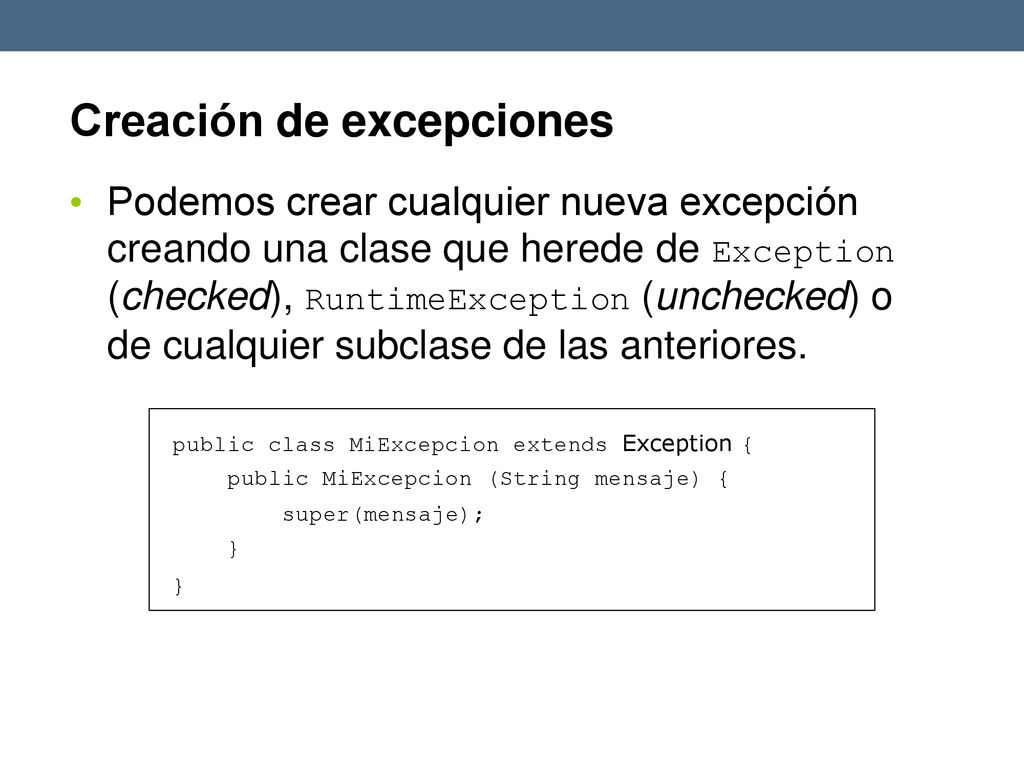 Creación de excepciones

• Podemos crear cualquier nueva excepción creando una clase que herede de Exception (checked), RuntimeException (unchecked) o de cualquier subclase de las anteriores.

public class MiExcepcion extends Exception {
    public MiExcepcion (String mensaje) {
        super(mensaje);
    }
}